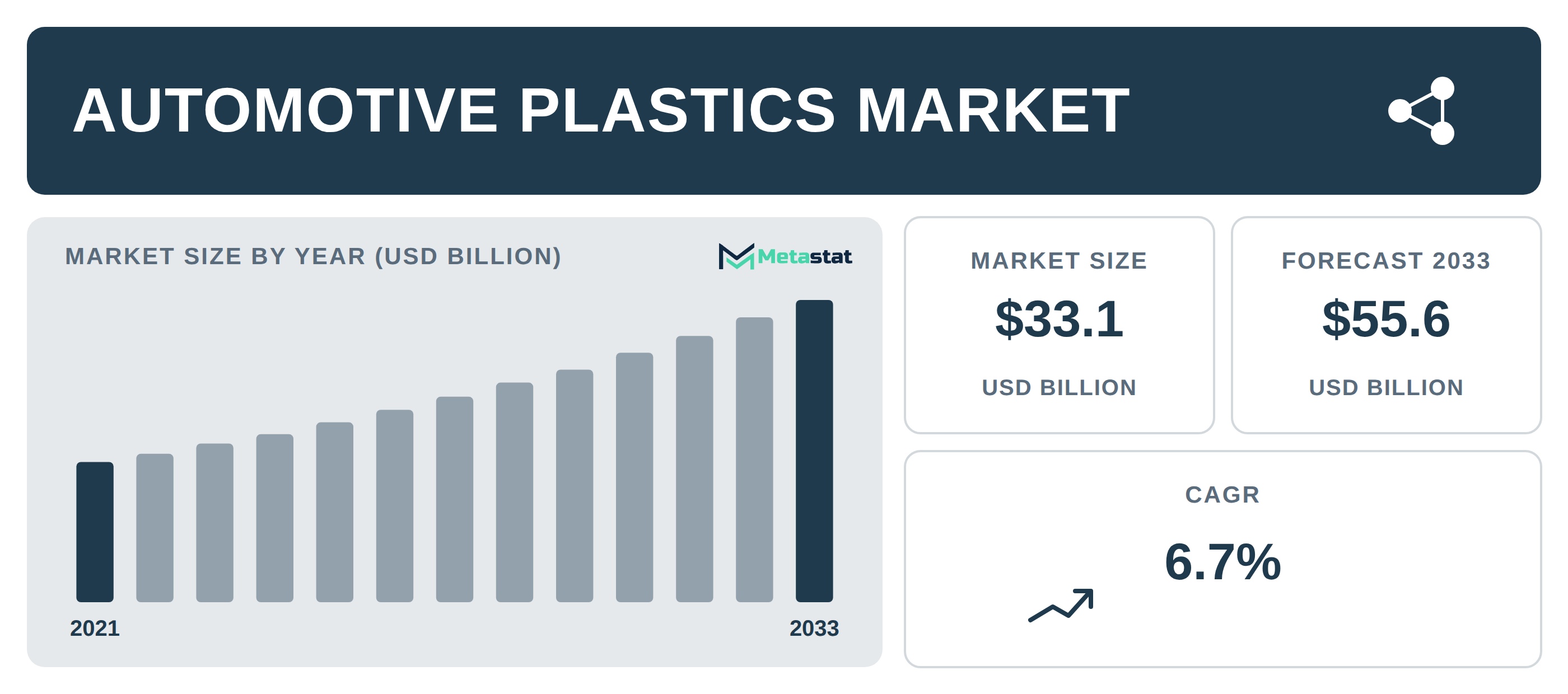 AUTOMOTIVE PLASTICS MARKET

MARKET SIZE BY YEAR (USD BILLION)

Metastat

2021

2033

MARKET SIZE
$33.1
USD BILLION

FORECAST 2033
$55.6
USD BILLION

CAGR
6.7%